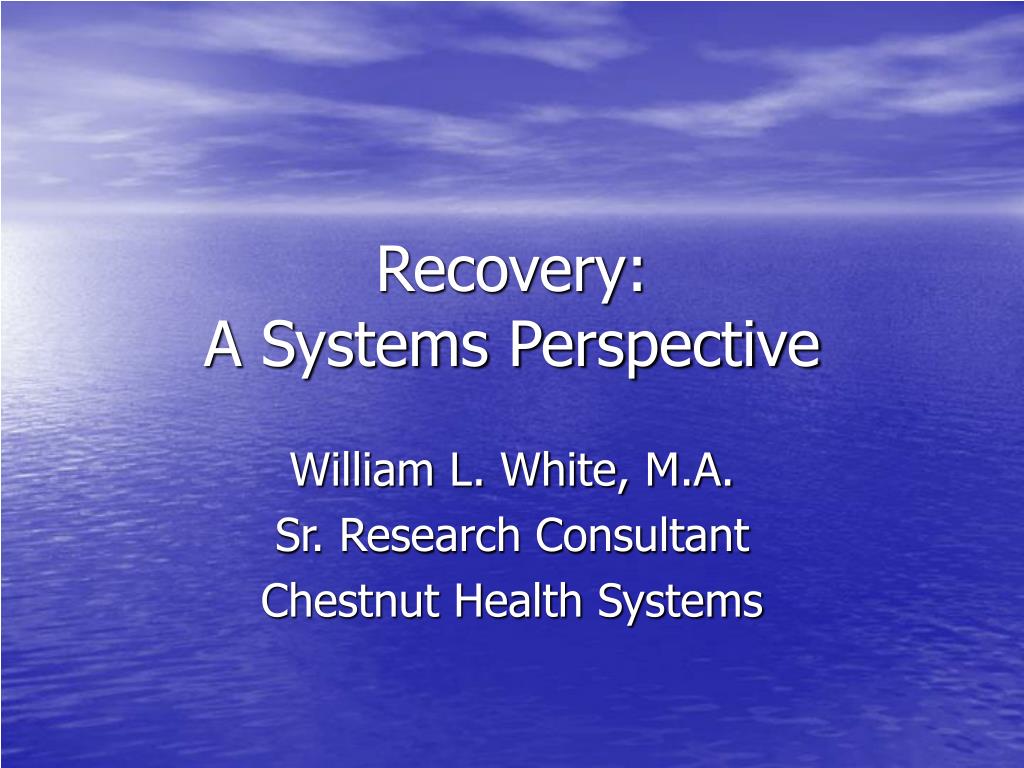 Recovery:
A Systems Perspective

William L. White, M.A.
Sr. Research Consultant
Chestnut Health Systems